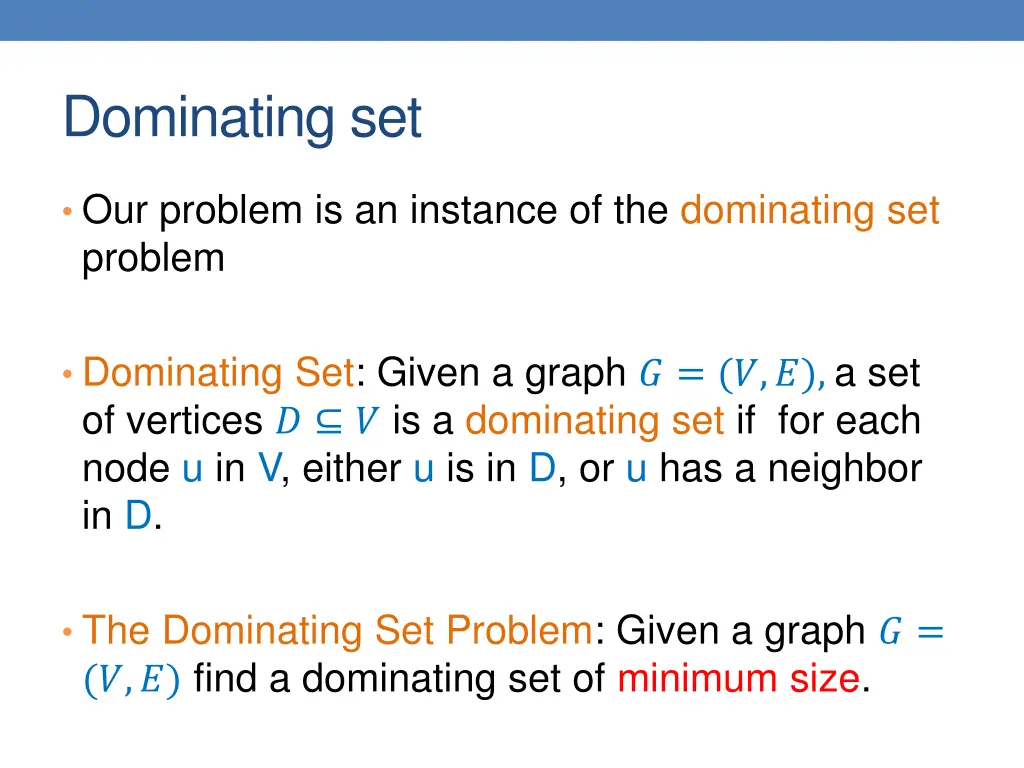 Dominating set

• Our problem is an instance of the dominating set problem

• Dominating Set: Given a graph $G = (V, E),$ a set of vertices $D \subseteq V$ is a dominating set if for each node u in V, either u is in D, or u has a neighbor in D.

• The Dominating Set Problem: Given a graph $G = (V, E)$ find a dominating set of minimum size.